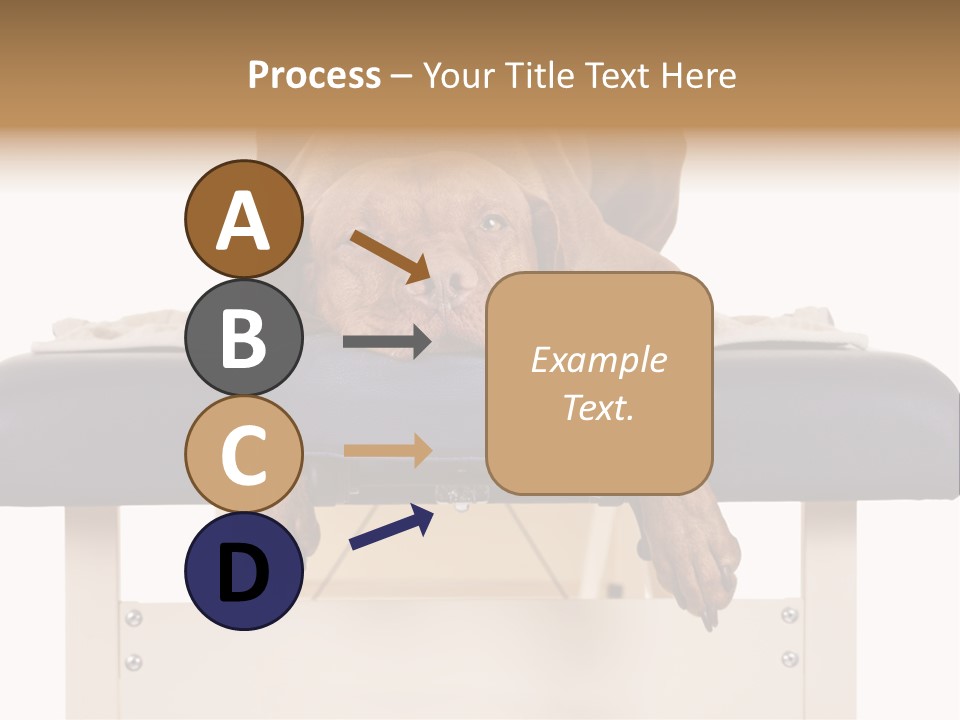 Process – Your Title Text Here

A

B

C

D

Example Text.